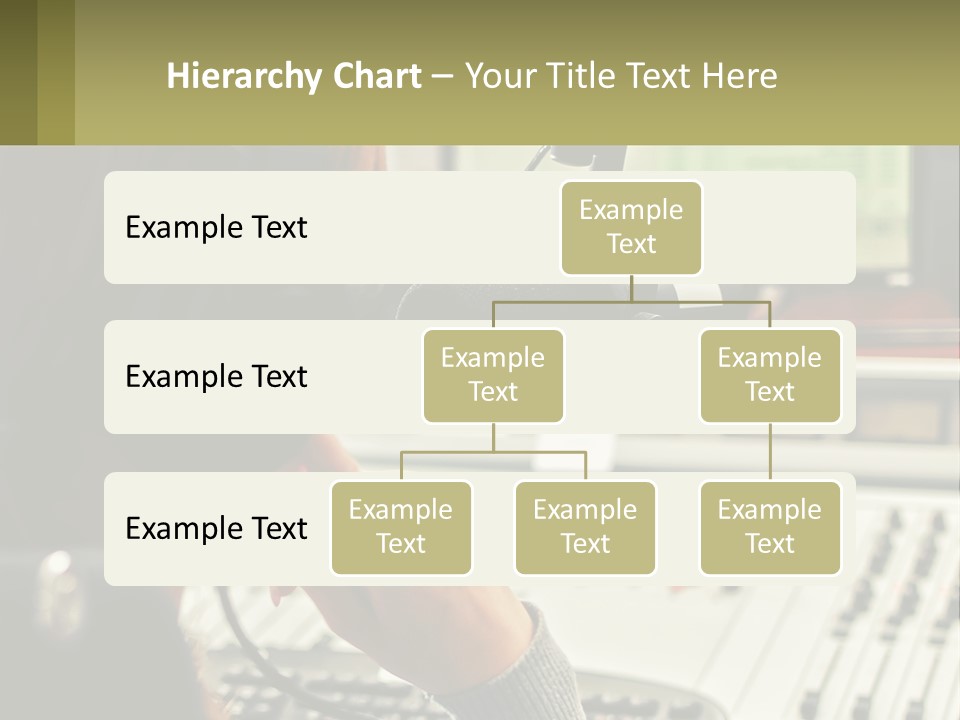 Hierarchy Chart – Your Title Text Here

Example Text

Example Text

Example Text

Example Text

Example Text

Example Text

Example Text

Example Text

Example Text